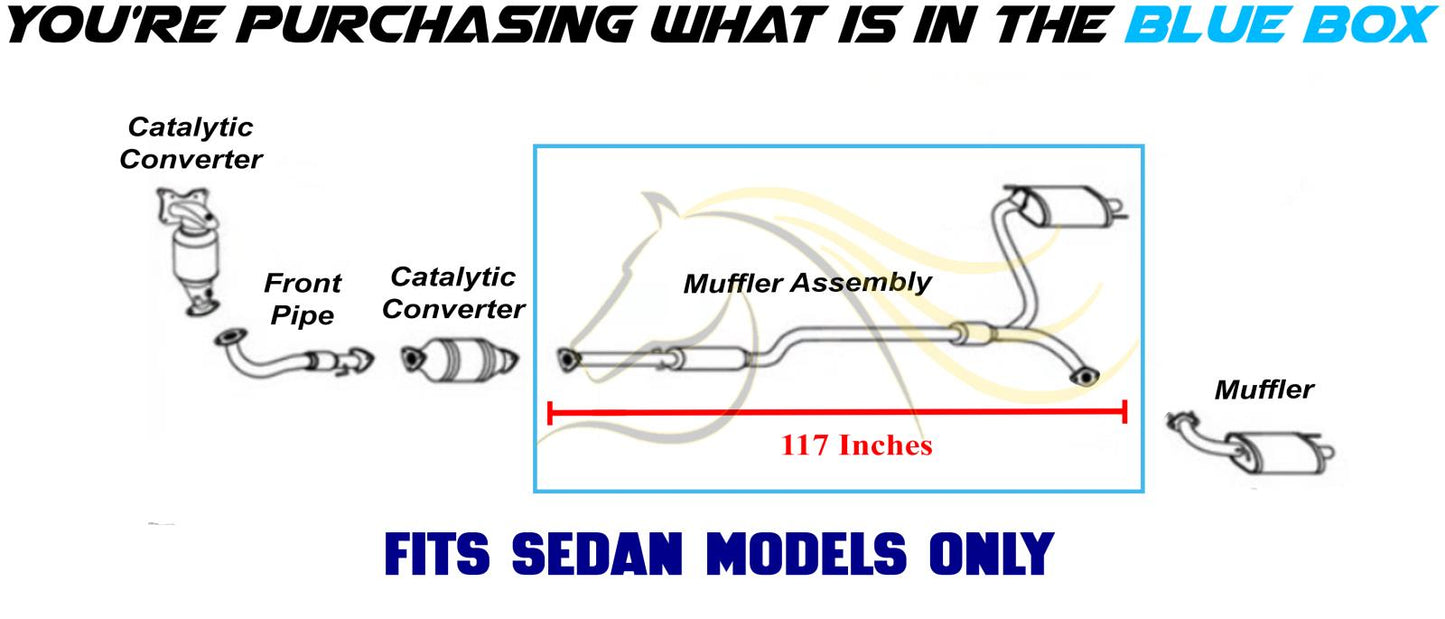 YOU'RE PURCHASING WHAT IS IN THE BLUE BOX

Catalytic Converter

Front Pipe

Catalytic Converter

Muffler Assembly

117 Inches

Muffler

FITS SEDAN MODELS ONLY